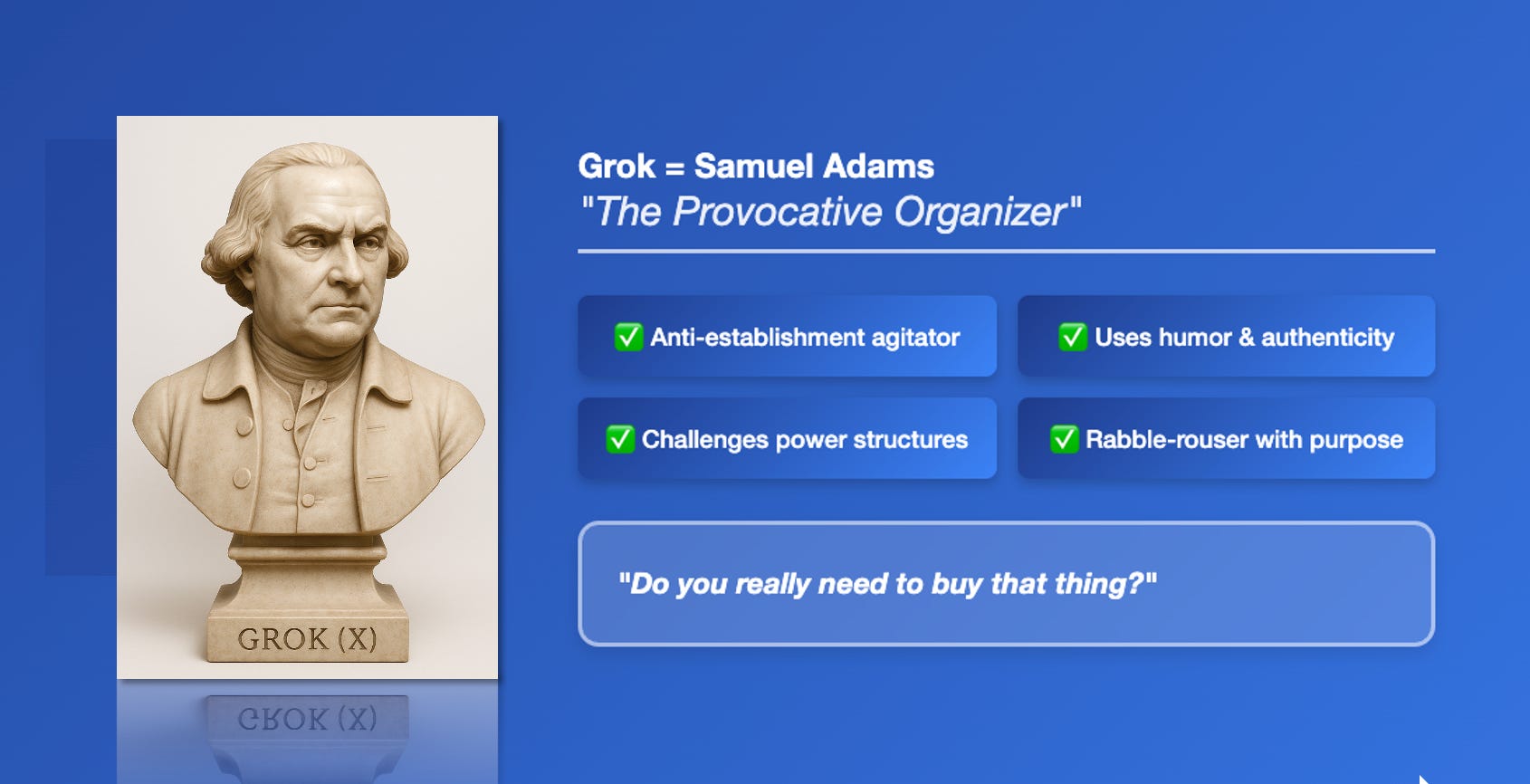 GROK (X)

Grok = Samuel Adams
"The Provocative Organizer"

✅ Anti-establishment agitator

✅ Uses humor & authenticity

✅ Challenges power structures

✅ Rabble-rouser with purpose

"Do you really need to buy that thing?"